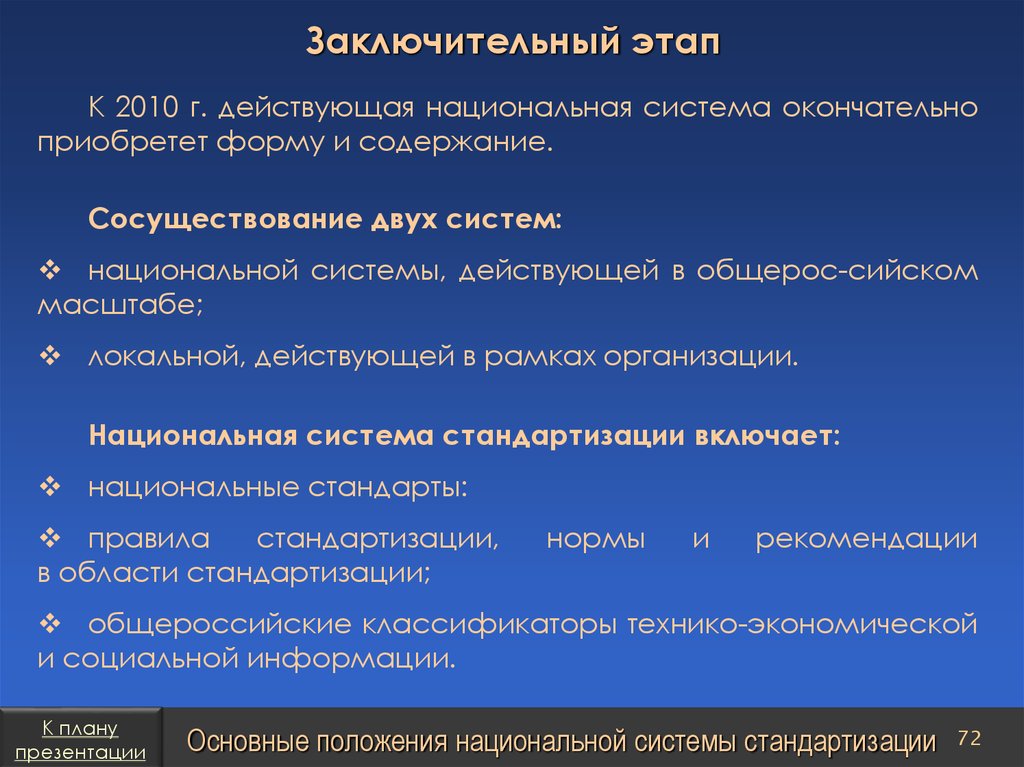 Заключительный этап

К 2010 г. действующая национальная система окончательно приобретет форму и содержание.

Сосуществование двух систем:

❖ национальной системы, действующей в общерос-сийском масштабе;

❖ локальной, действующей в рамках организации.

Национальная система стандартизации включает:

❖ национальные стандарты:

❖ правила стандартизации, нормы и рекомендации в области стандартизации;

❖ общероссийские классификаторы технико-экономической и социальной информации.

К плану презентации

Основные положения национальной системы стандартизации

72